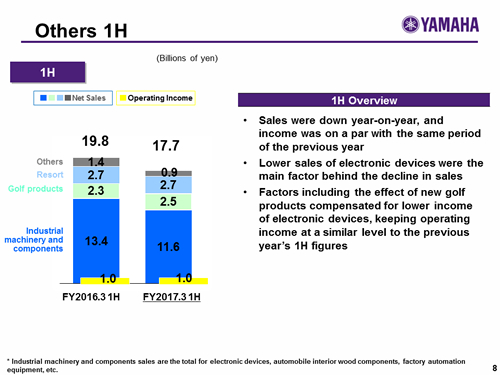 Others 1H

YAMAHA

(Billions of yen)

1H

Net Sales

Operating Income

19.8

17.7

Others

Resort

Golf products

Industrial machinery and components

1.4

2.7

2.3

13.4

1.0

0.9

2.7

2.5

11.6

1.0

FY2016.3 1H

FY2017.3 1H

1H Overview

• Sales were down year-on-year, and income was on a par with the same period of the previous year

• Lower sales of electronic devices were the main factor behind the decline in sales

• Factors including the effect of new golf products compensated for lower income of electronic devices, keeping operating income at a similar level to the previous year's 1H figures

* Industrial machinery and components sales are the total for electronic devices, automobile interior wood components, factory automation equipment, etc.

8